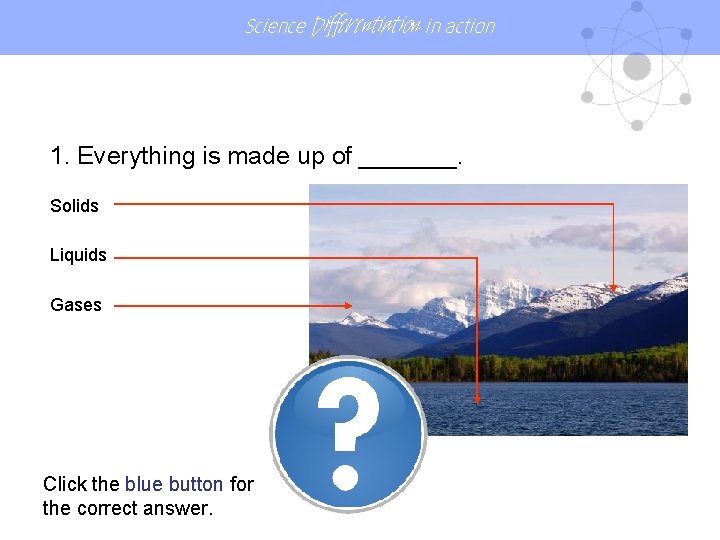 Science Differentiation in action

1. Everything is made up of _______.

Solids

Liquids

Gases

?

Click the blue button for the correct answer.